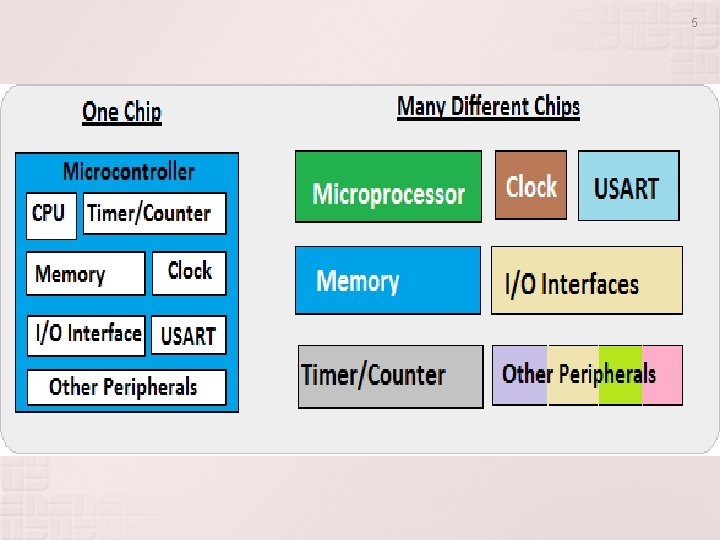 5

One Chip

Microcontroller

CPU

Timer/Counter

Memory

Clock

I/O Interface

USART

Other Peripherals

Many Different Chips

Microprocessor

Clock

USART

Memory

I/O Interfaces

Timer/Counter

Other Peripherals